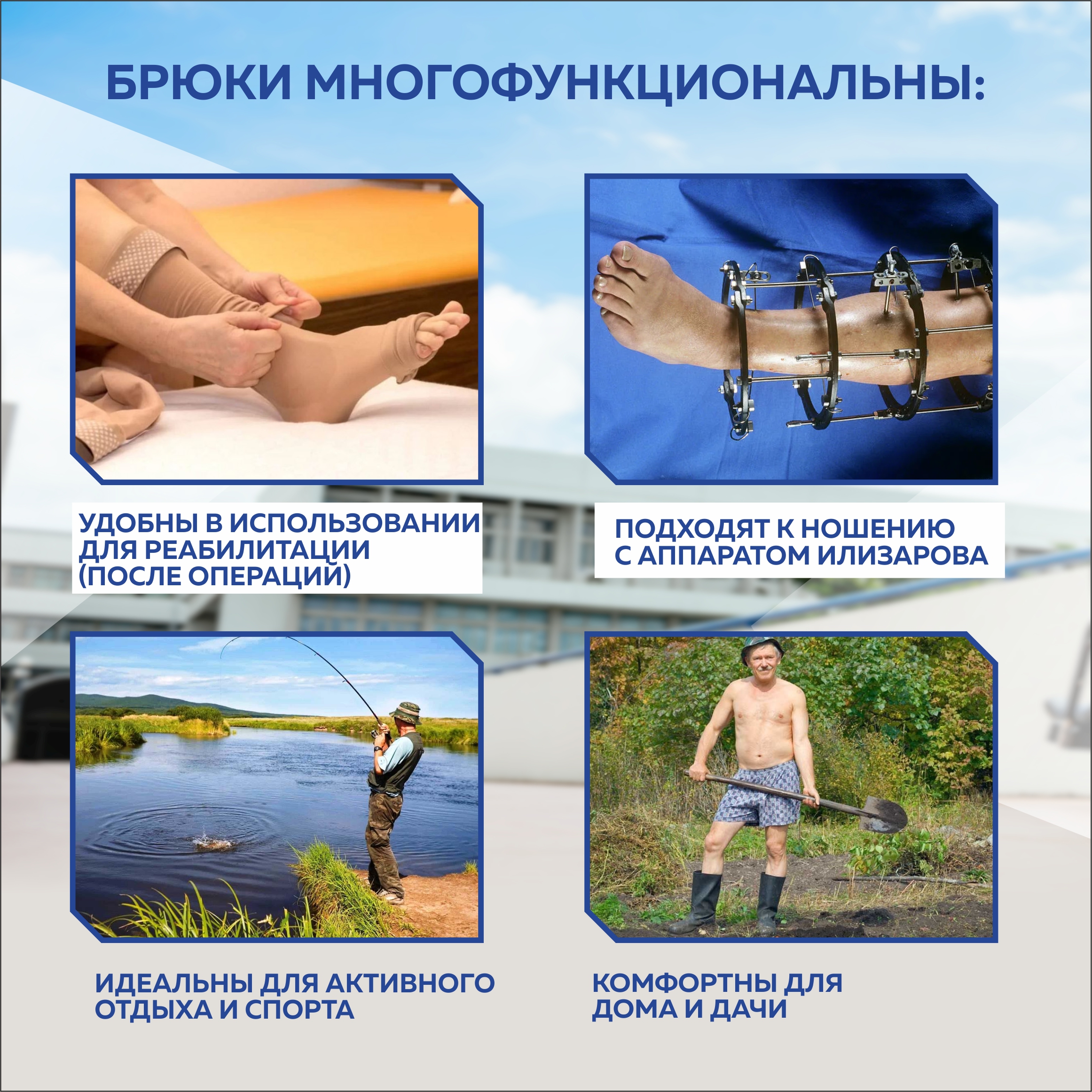 БРЮКИ МНОГОФУНКЦИОНАЛЬНЫ:

УДОБНЫ В ИСПОЛЬЗОВАНИИ ДЛЯ РЕАБИЛИТАЦИИ (ПОСЛЕ ОПЕРАЦИЙ)

ПОДХОДЯТ К НОШЕНИЮ С АППАРАТОМ ИЛИЗАРОВА

ИДЕАЛЬНЫ ДЛЯ АКТИВНОГО ОТДЫХА И СПОРТА

КОМФОРТНЫ ДЛЯ ДОМА И ДАЧИ